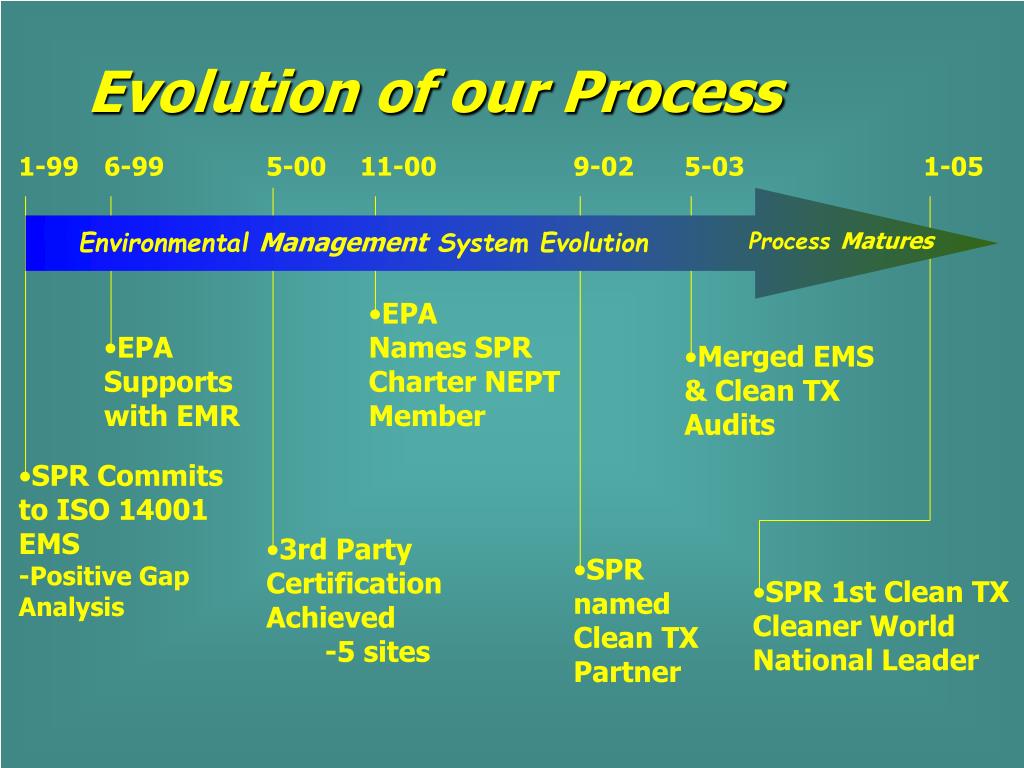 Evolution of our Process

1-99 6-99 5-00 11-00 9-02 5-03 1-05

Environmental Management System Evolution

Process Matures

•EPA Supports with EMR

•EPA Names SPR Charter NEPT Member

•Merged EMS & Clean TX Audits

•SPR Commits to ISO 14001 EMS
-Positive Gap Analysis

•3rd Party Certification Achieved
-5 sites

•SPR named Clean TX Partner

•SPR 1st Clean TX Cleaner World National Leader